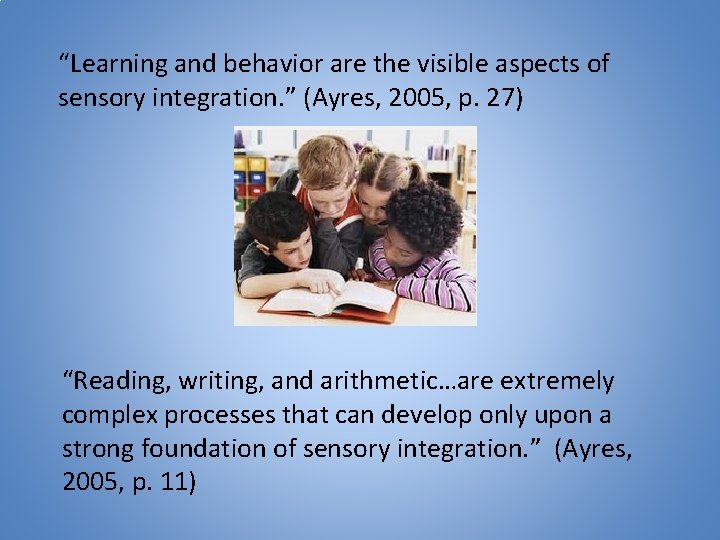 “Learning and behavior are the visible aspects of sensory integration.” (Ayres, 2005, p. 27)

“Reading, writing, and arithmetic…are extremely complex processes that can develop only upon a strong foundation of sensory integration.” (Ayres, 2005, p. 11)